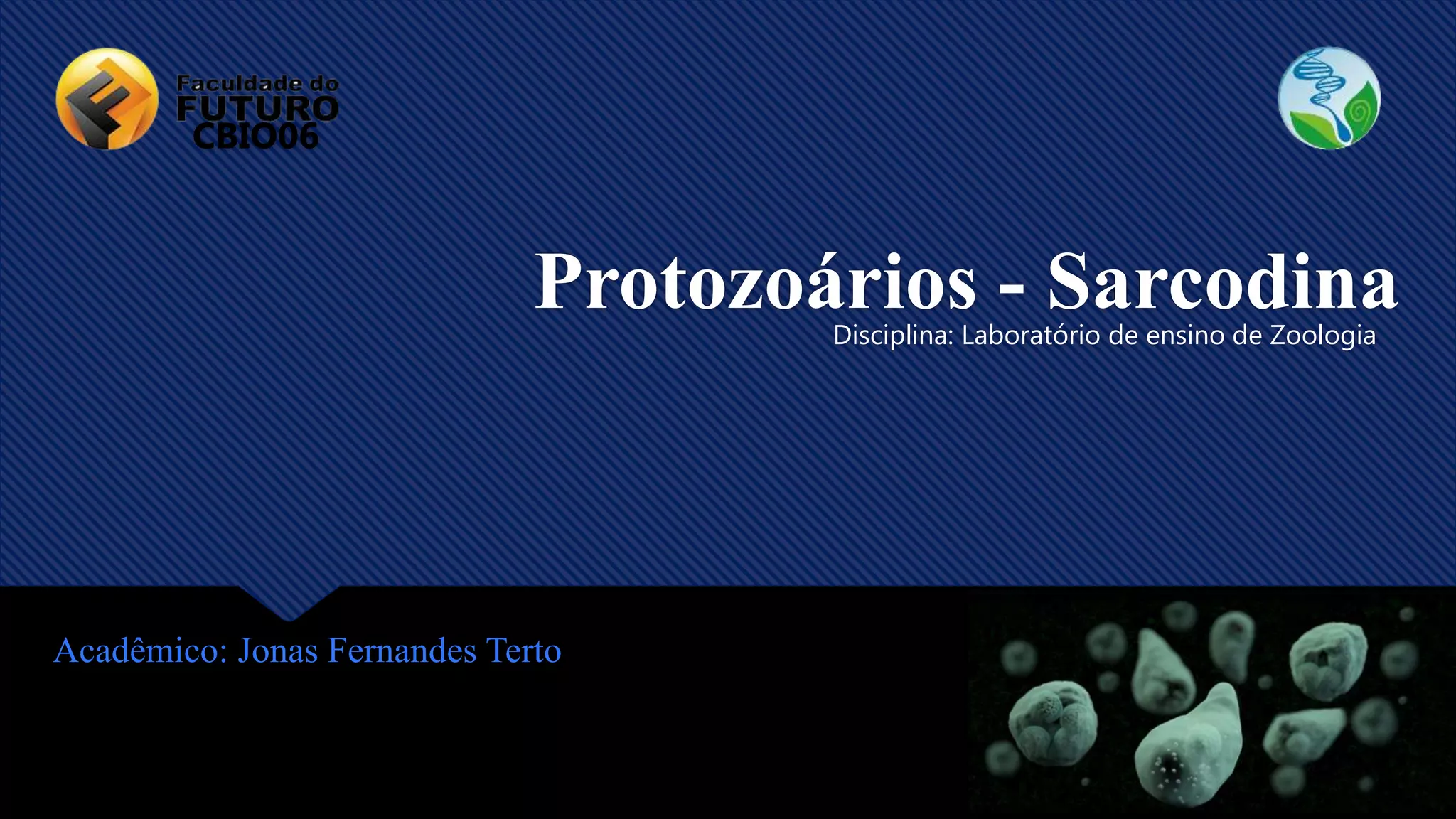 Faculdade do
FUTURO
CBIO06

Protozoários - Sarcodina
Disciplina: Laboratório de ensino de Zoologia

Acadêmico: Jonas Fernandes Terto